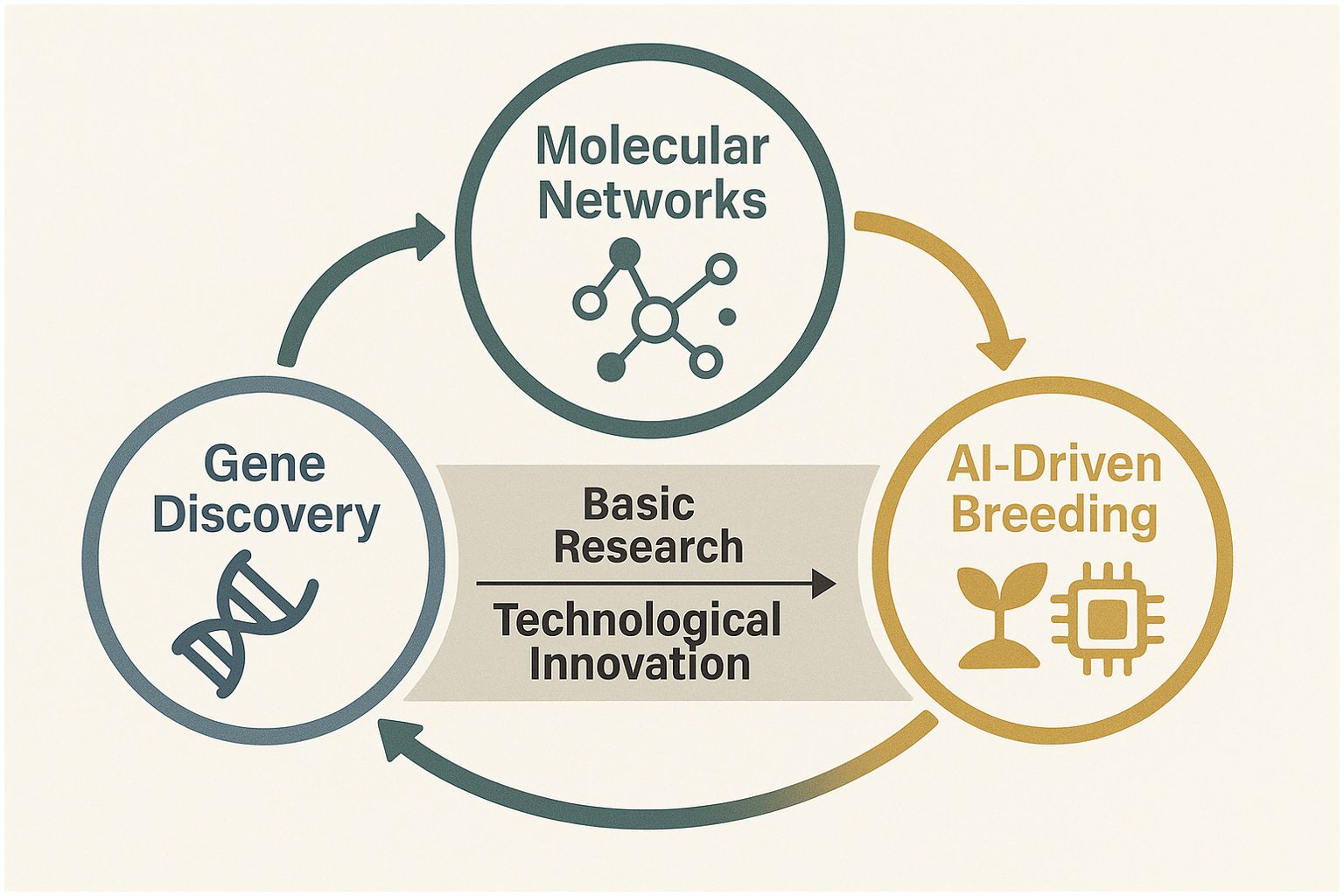 Molecular Networks

Gene Discovery

Basic Research

Technological Innovation

AI-Driven Breeding